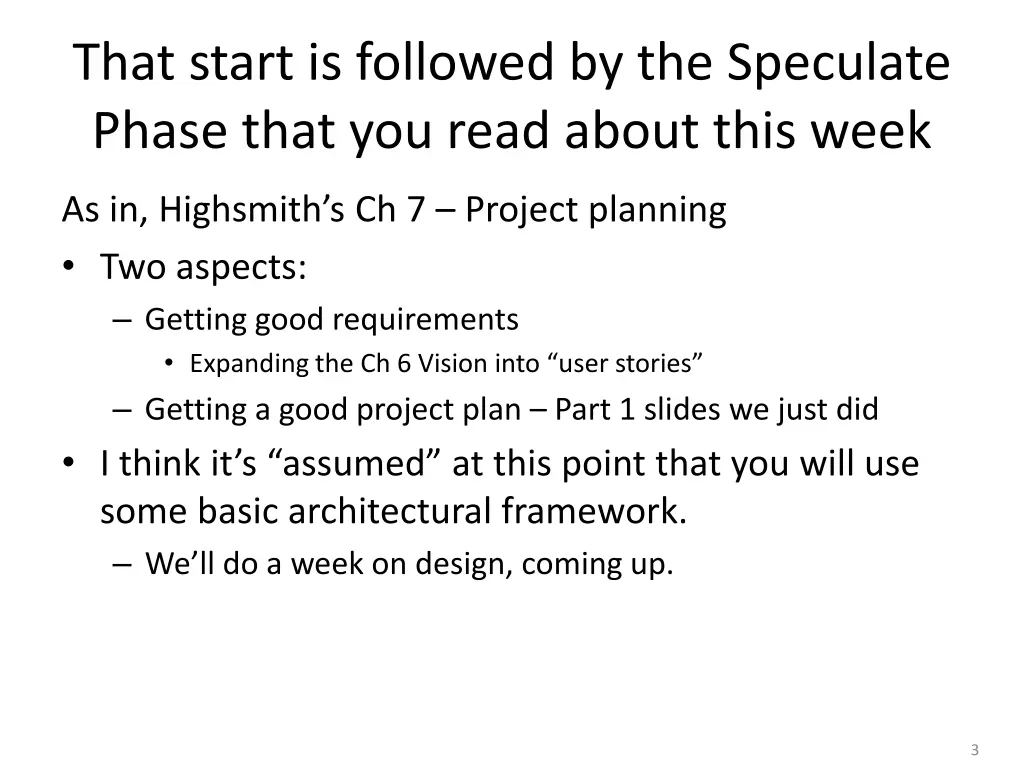 That start is followed by the Speculate Phase that you read about this week

As in, Highsmith’s Ch 7 – Project planning

• Two aspects:
  – Getting good requirements
    • Expanding the Ch 6 Vision into “user stories”
  – Getting a good project plan – Part 1 slides we just did
• I think it’s “assumed” at this point that you will use some basic architectural framework.
  – We’ll do a week on design, coming up.

3